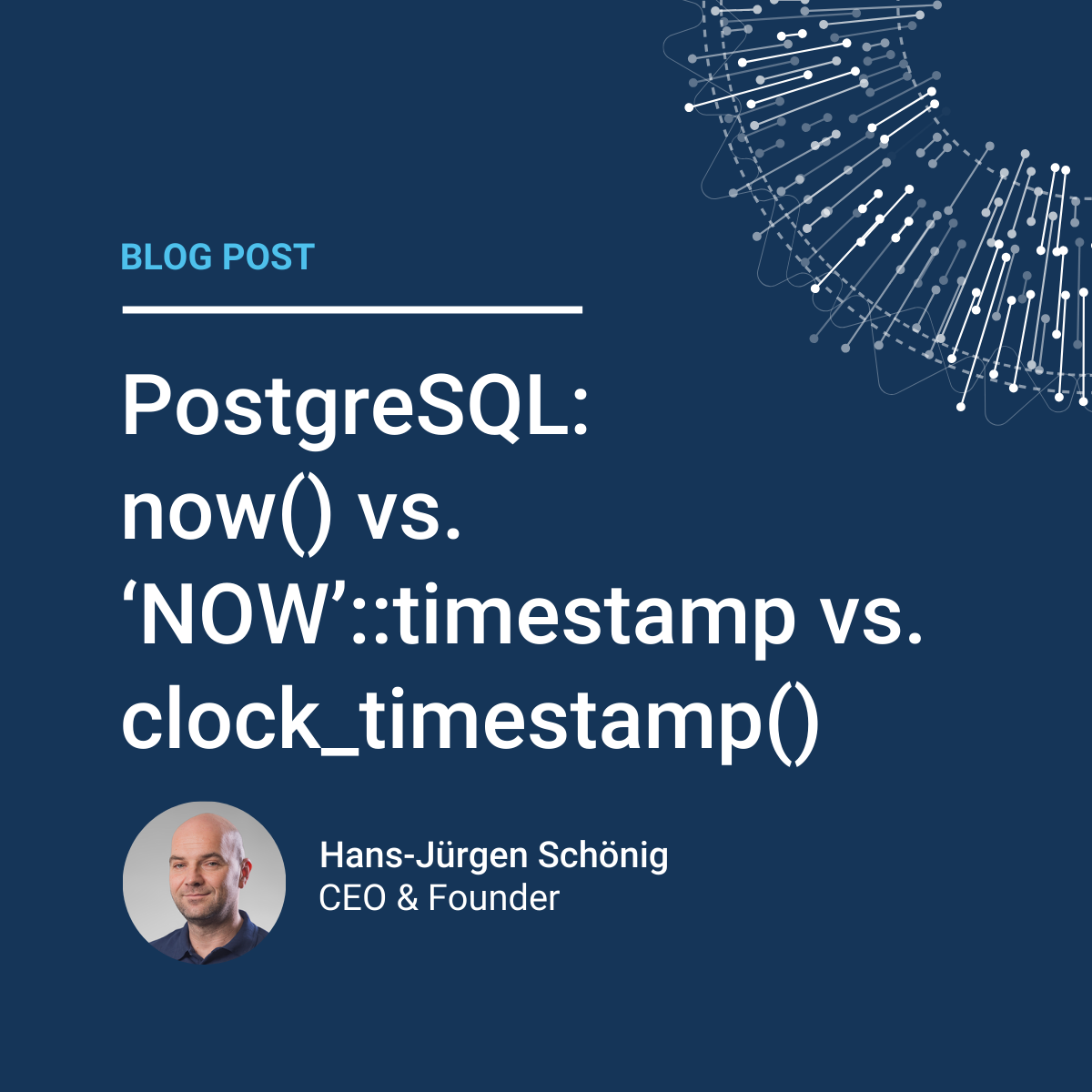 BLOG POST

PostgreSQL: now() vs. ‘NOW’::timestamp vs. clock_timestamp()

Hans-Jürgen Schönig
CEO & Founder